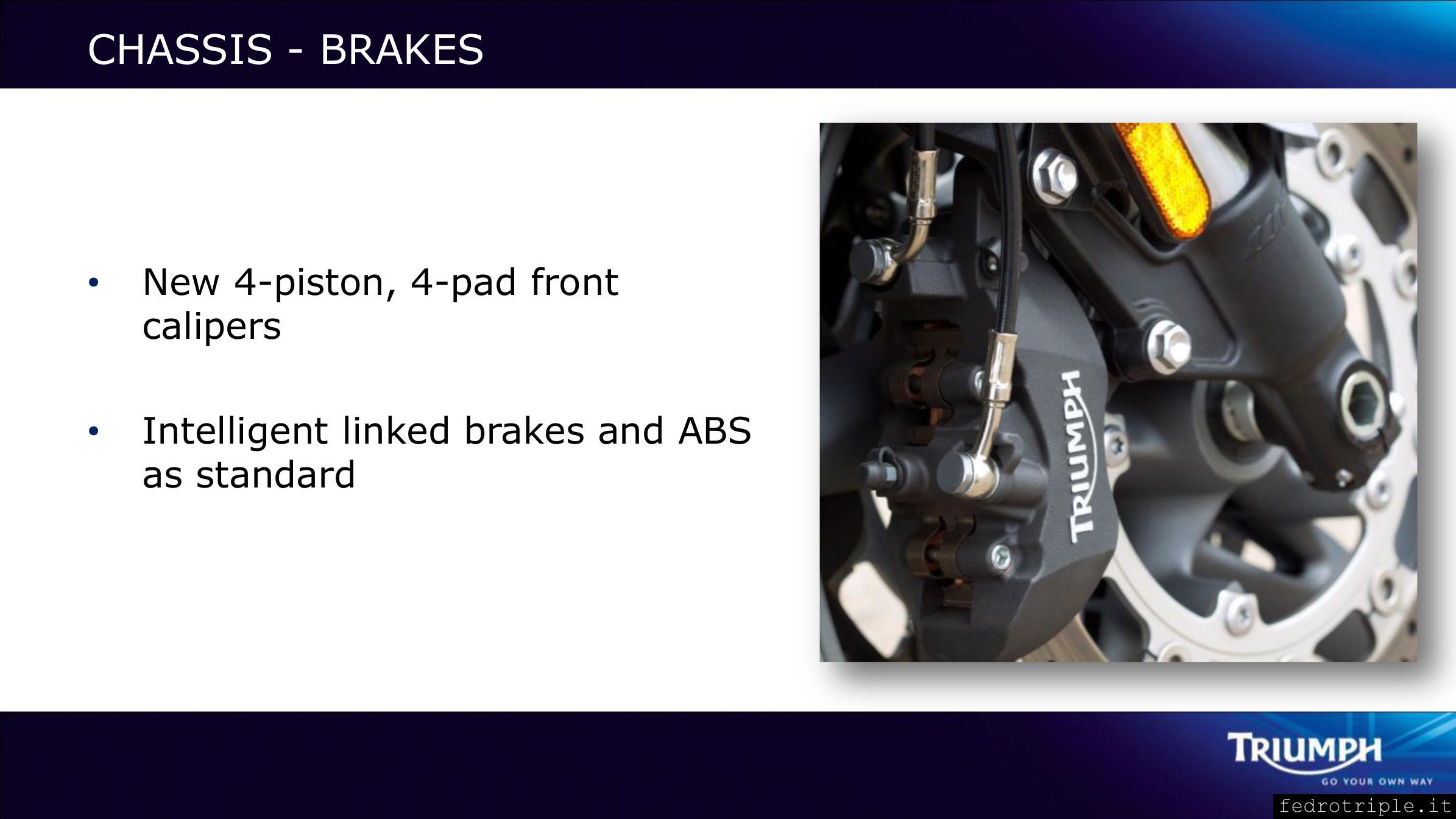 CHASSIS - BRAKES

• New 4-piston, 4-pad front calipers

• Intelligent linked brakes and ABS as standard

TRIUMPH

TRIUMPH
GO YOUR OWN WAY

fedrotriple.it